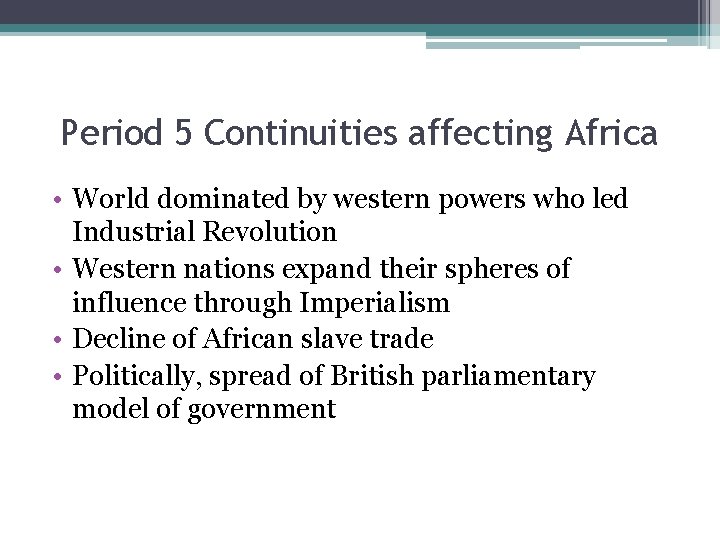 Period 5 Continuities affecting Africa

• World dominated by western powers who led Industrial Revolution
• Western nations expand their spheres of influence through Imperialism
• Decline of African slave trade
• Politically, spread of British parliamentary model of government